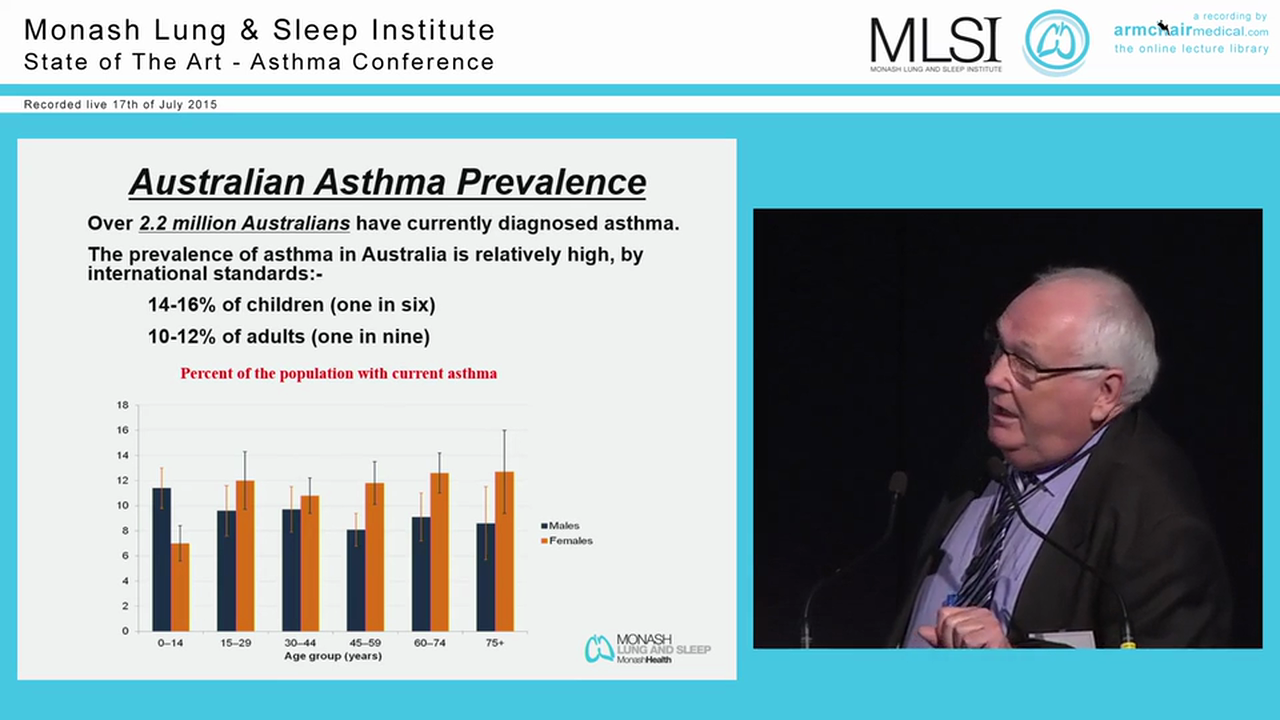 Monash Lung & Sleep Institute
State of The Art - Asthma Conference

MLSI
MONASH LUNG AND SLEEP INSTITUTE

a recording by
armchairmedical.com
the online lecture library

Recorded live 17th of July 2015

Australian Asthma Prevalence

Over 2.2 million Australians have currently diagnosed asthma.

The prevalence of asthma in Australia is relatively high, by international standards:-

14-16% of children (one in six)

10-12% of adults (one in nine)

Percent of the population with current asthma

18
16
14
12
10
8
6
4
2
0

0–14 15–29 30–44 45–59 60–74 75+
Age group (years)

Males
Females

MONASH
LUNG AND SLEEP
MonashHealth